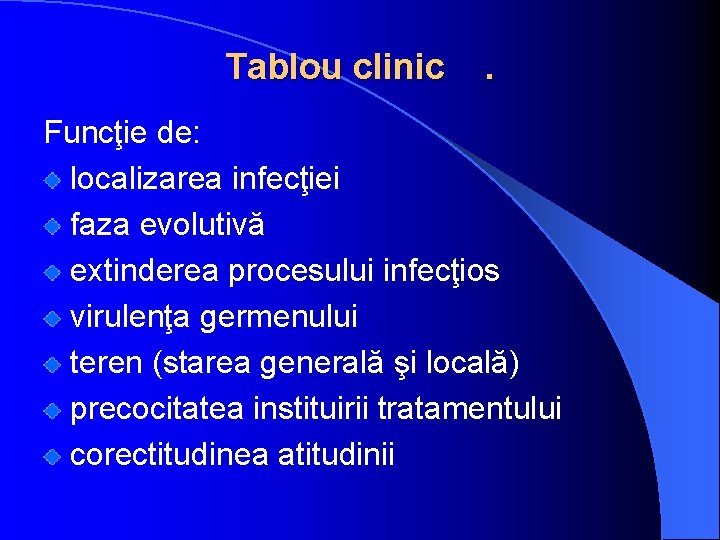 Tablou clinic .

Funcţie de:
localizarea infecţiei
faza evolutivă
extinderea procesului infecţios
virulenţa germenului
teren (starea generală şi locală)
precocitatea instituirii tratamentului
corectitudinea atitudinii